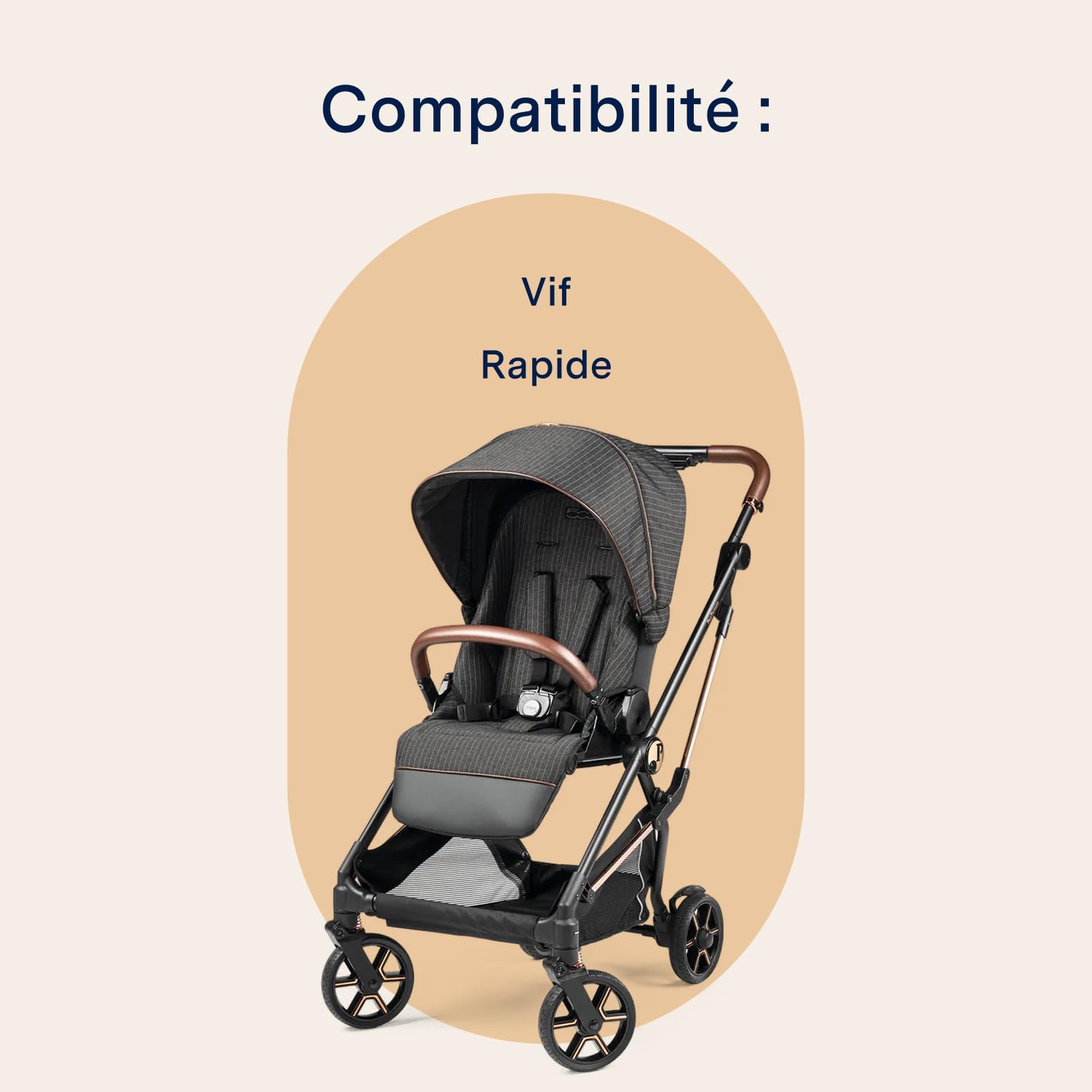 Compatibilité :

Vif

Rapide